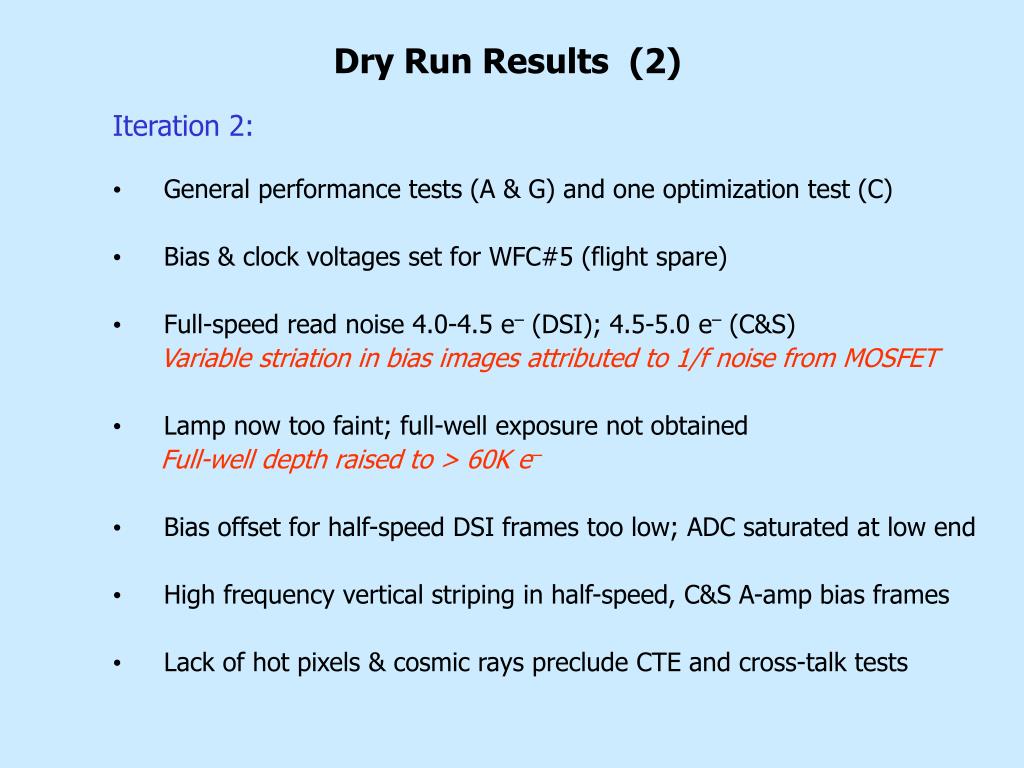 Dry Run Results (2)

Iteration 2:

• General performance tests (A & G) and one optimization test (C)

• Bias & clock voltages set for WFC#5 (flight spare)

• Full-speed read noise 4.0-4.5 $e^-$ (DSI); 4.5-5.0 $e^-$ (C&S)
Variable striation in bias images attributed to 1/f noise from MOSFET

• Lamp now too faint; full-well exposure not obtained
Full-well depth raised to > 60K $e^-$

• Bias offset for half-speed DSI frames too low; ADC saturated at low end

• High frequency vertical striping in half-speed, C&S A-amp bias frames

• Lack of hot pixels & cosmic rays preclude CTE and cross-talk tests